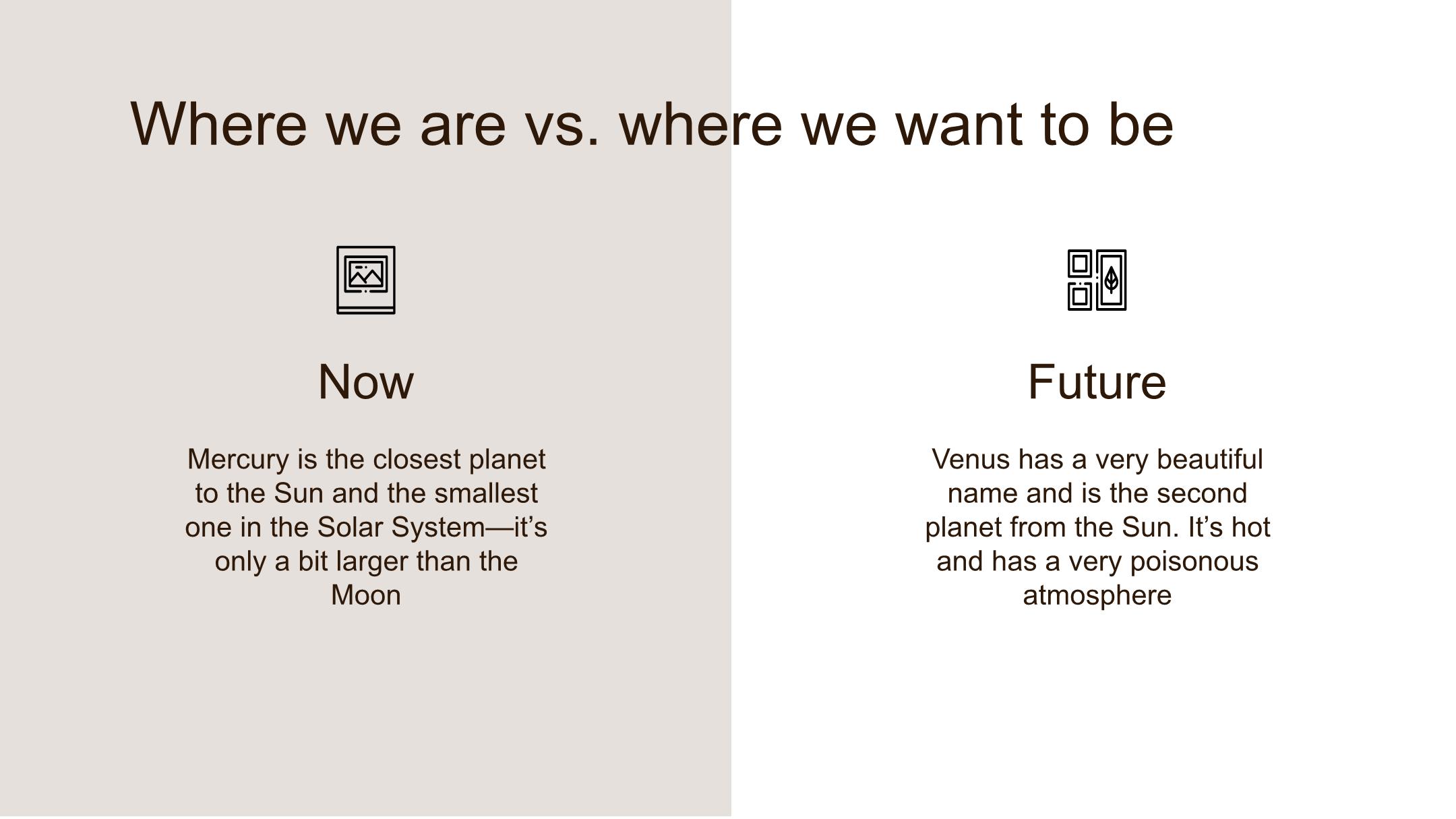 Where we are vs. where we want to be

Now

Mercury is the closest planet to the Sun and the smallest one in the Solar System—it’s only a bit larger than the Moon

Future

Venus has a very beautiful name and is the second planet from the Sun. It’s hot and has a very poisonous atmosphere